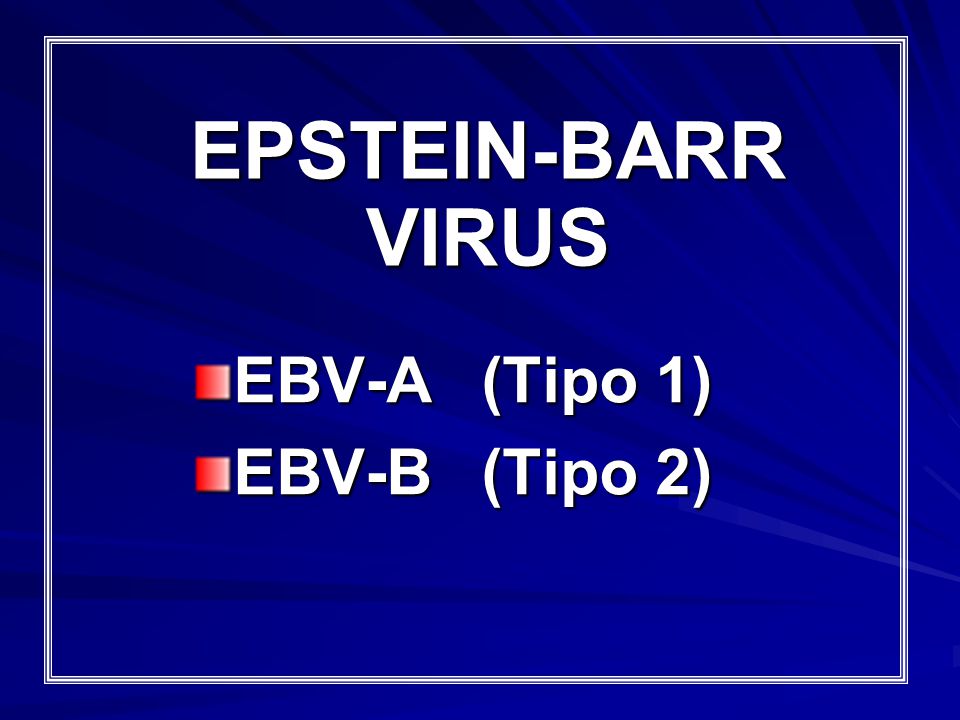 EPSTEIN-BARR VIRUS

EBV-A (Tipo 1)
EBV-B (Tipo 2)